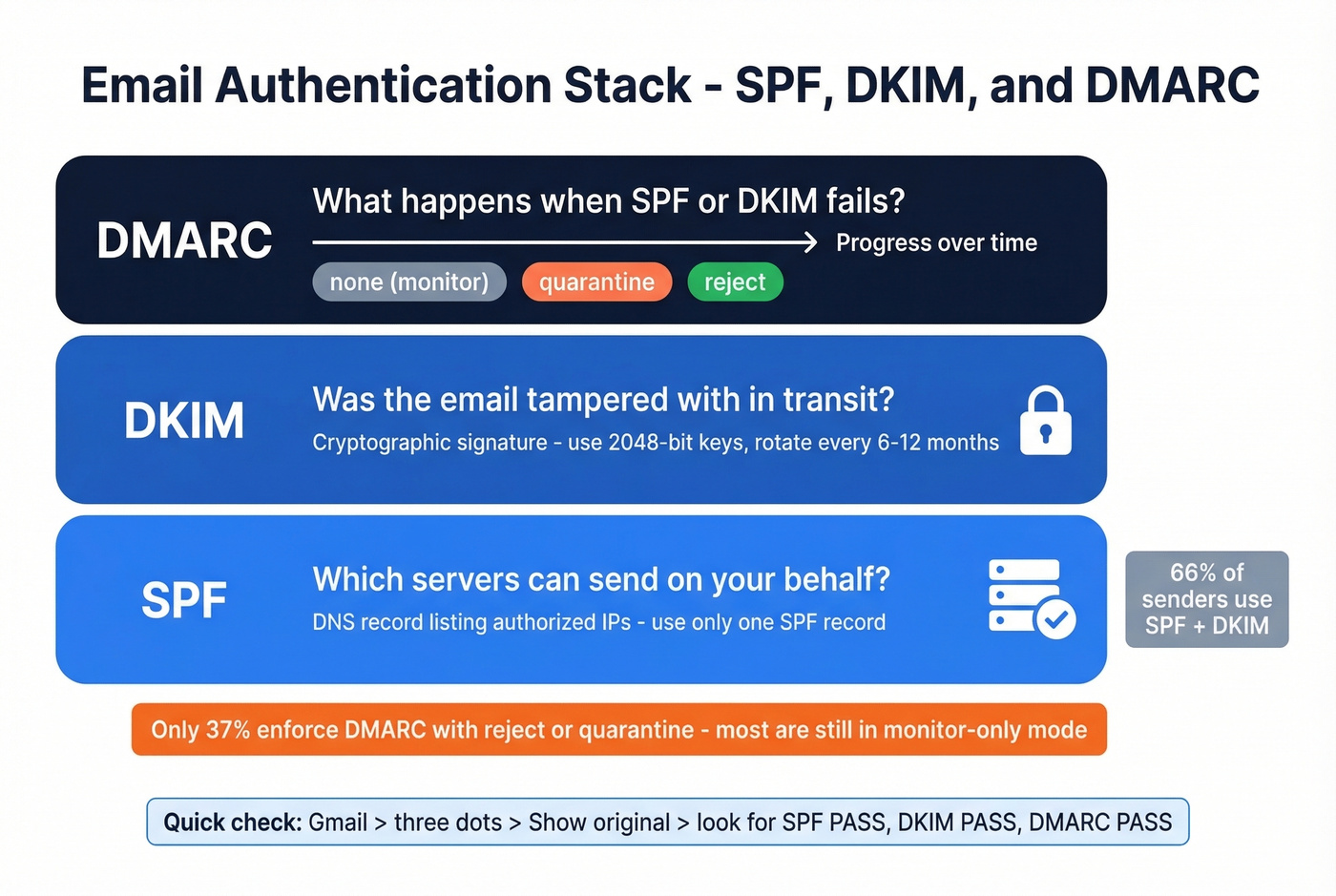 Email Authentication Stack - SPF, DKIM, and DMARC

DMARC

What happens when SPF or DKIM fails?

Progress over time

none (monitor) quarantine reject

DKIM

Was the email tampered with in transit?

Cryptographic signature - use 2048-bit keys, rotate every 6-12 months

SPF

Which servers can send on your behalf?

DNS record listing authorized IPs - use only one SPF record

66% of senders use SPF + DKIM

Only 37% enforce DMARC with reject or quarantine - most are still in monitor-only mode

Quick check: Gmail > three dots > Show original > look for SPF PASS, DKIM PASS, DMARC PASS